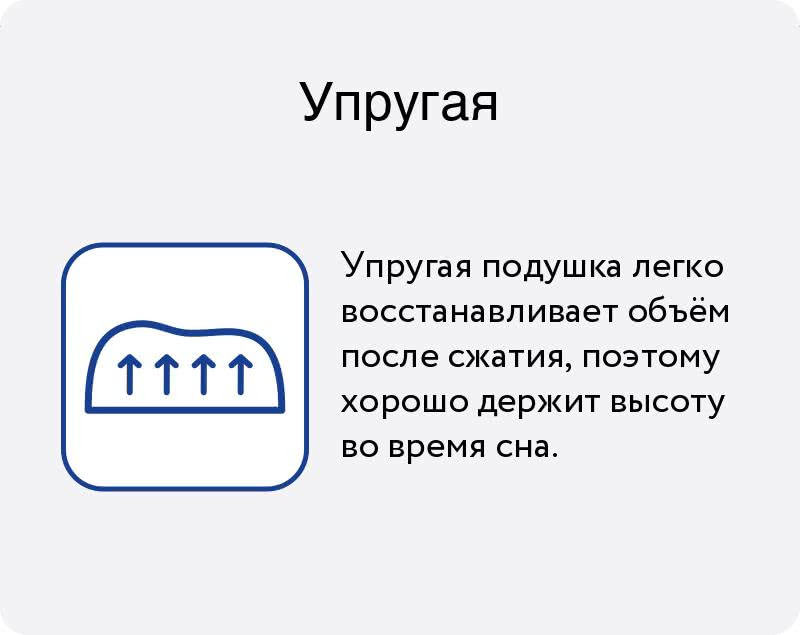 Упругая

Упругая подушка легко восстанавливает объём после сжатия, поэтому хорошо держит высоту во время сна.